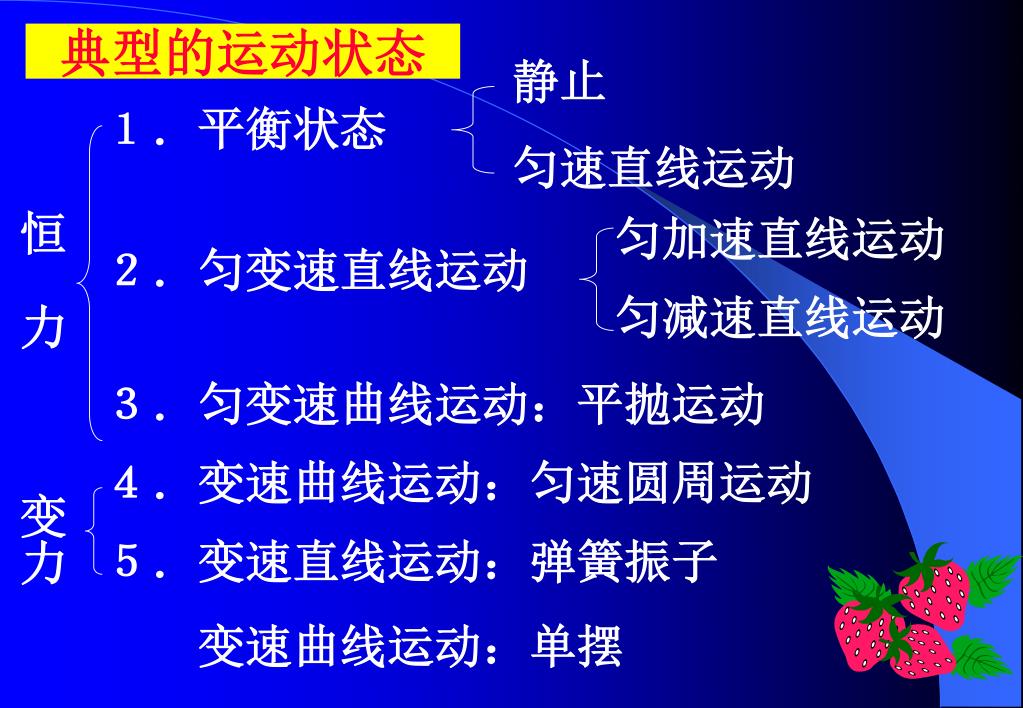 典型的运动状态

恒力

1．平衡状态

静止

匀速直线运动

2．匀变速直线运动

匀加速直线运动

匀减速直线运动

3．匀变速曲线运动：平抛运动

变力

4．变速曲线运动：匀速圆周运动

5．变速直线运动：弹簧振子

变速曲线运动：单摆